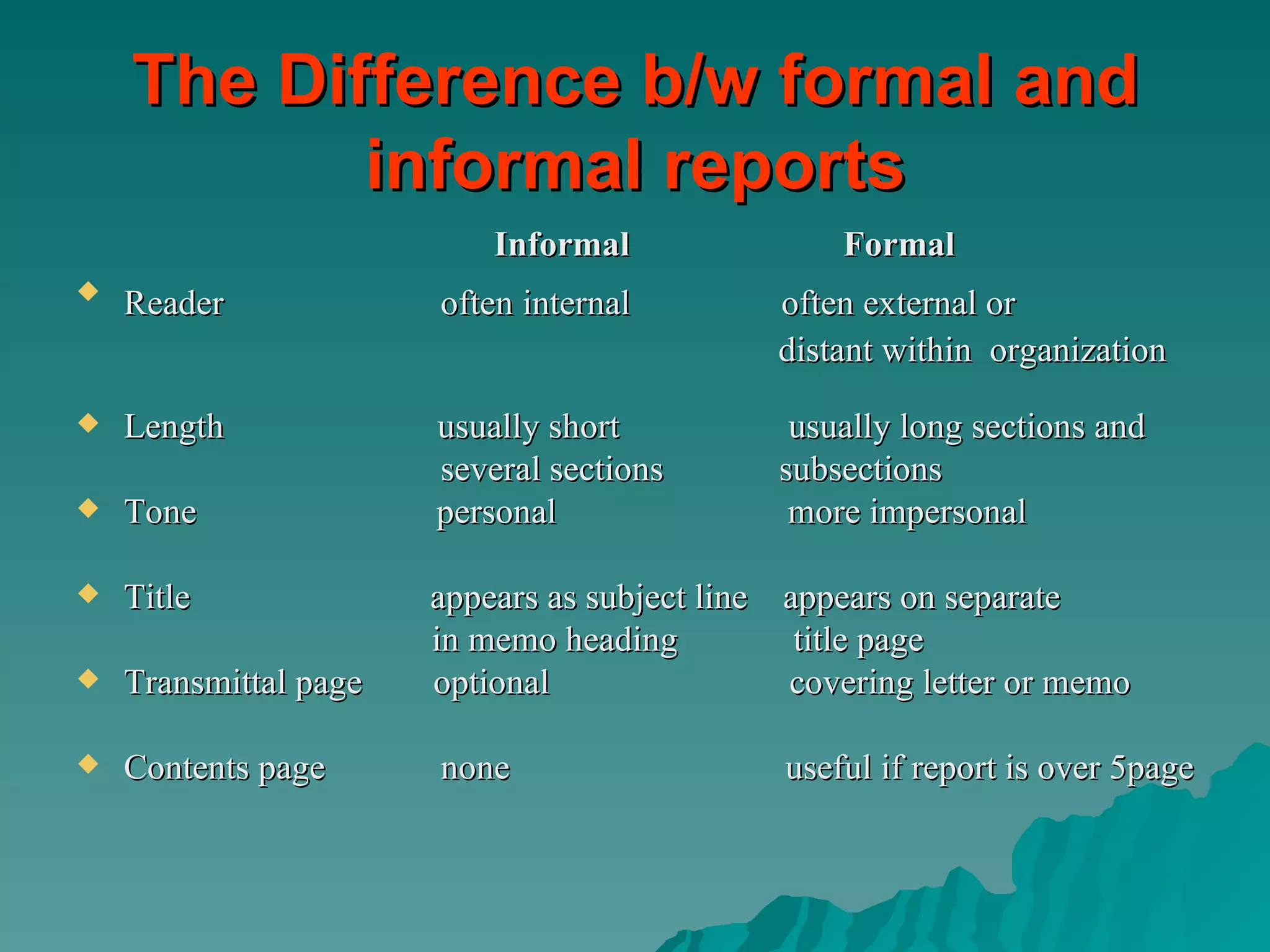 The Difference b/w formal and informal reports

| | Informal | Formal |
|---|---|---|
| Reader | often internal | often external or distant within organization |
| Length | usually short several sections | usually long sections and subsections |
| Tone | personal | more impersonal |
| Title | appears as subject line in memo heading | appears on separate title page |
| Transmittal page | optional | covering letter or memo |
| Contents page | none | useful if report is over 5page |